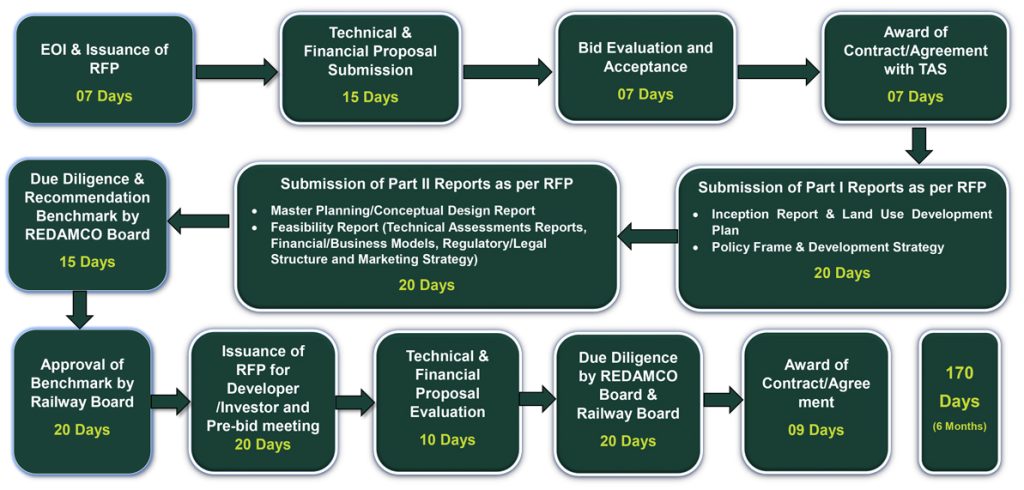 EOI & Issuance of RFP
07 Days

Technical & Financial Proposal Submission
15 Days

Bid Evaluation and Acceptance
07 Days

Award of Contract/Agreement with TAS
07 Days

Submission of Part I Reports as per RFP
- Inception Report & Land Use Development Plan
- Policy Frame & Development Strategy
20 Days

Submission of Part II Reports as per RFP
- Master Planning/Conceptual Design Report
- Feasibility Report (Technical Assessments Reports, Financial/Business Models, Regulatory/Legal Structure and Marketing Strategy)
20 Days

Due Diligence & Recommendation Benchmark by REDAMCO Board
15 Days

Approval of Benchmark by Railway Board
20 Days

Issuance of RFP for Developer /Investor and Pre-bid meeting
20 Days

Technical & Financial Proposal Evaluation
10 Days

Due Diligence by REDAMCO Board & Railway Board
20 Days

Award of Contract/Agreement
09 Days

170 Days
(6 Months)